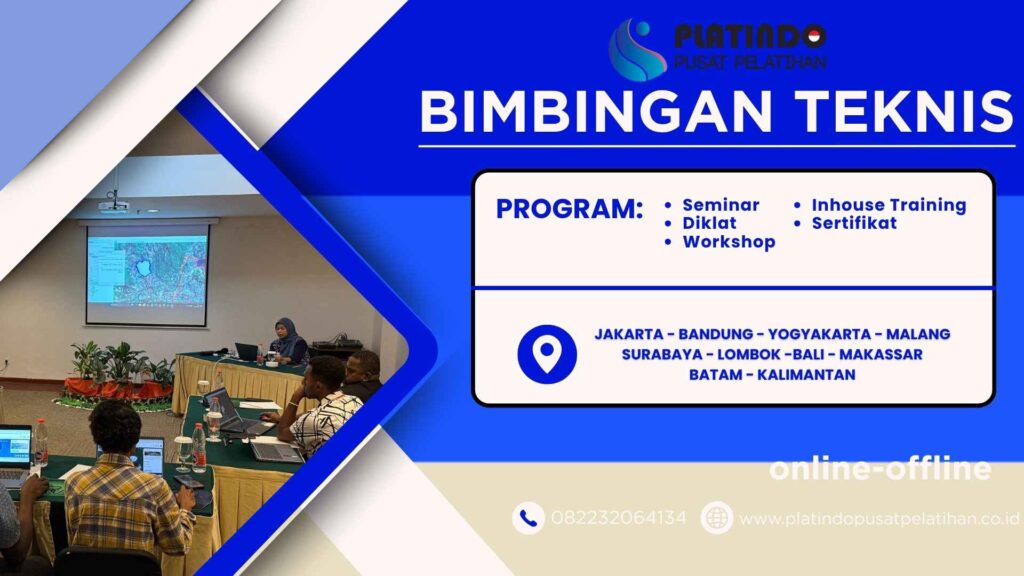 PLATINDO
PUSAT PELATIHAN

BIMBINGAN TEKNIS

PROGRAM:
• Seminar
• Diklat
• Workshop
• Inhouse Training
• Sertifikat

JAKARTA - BANDUNG - YOGYAKARTA - MALANG
SURABAYA - LOMBOK -BALI - MAKASSAR
BATAM - KALIMANTAN

online-offline

082232064134
www.platindopusatpelatihan.co.id